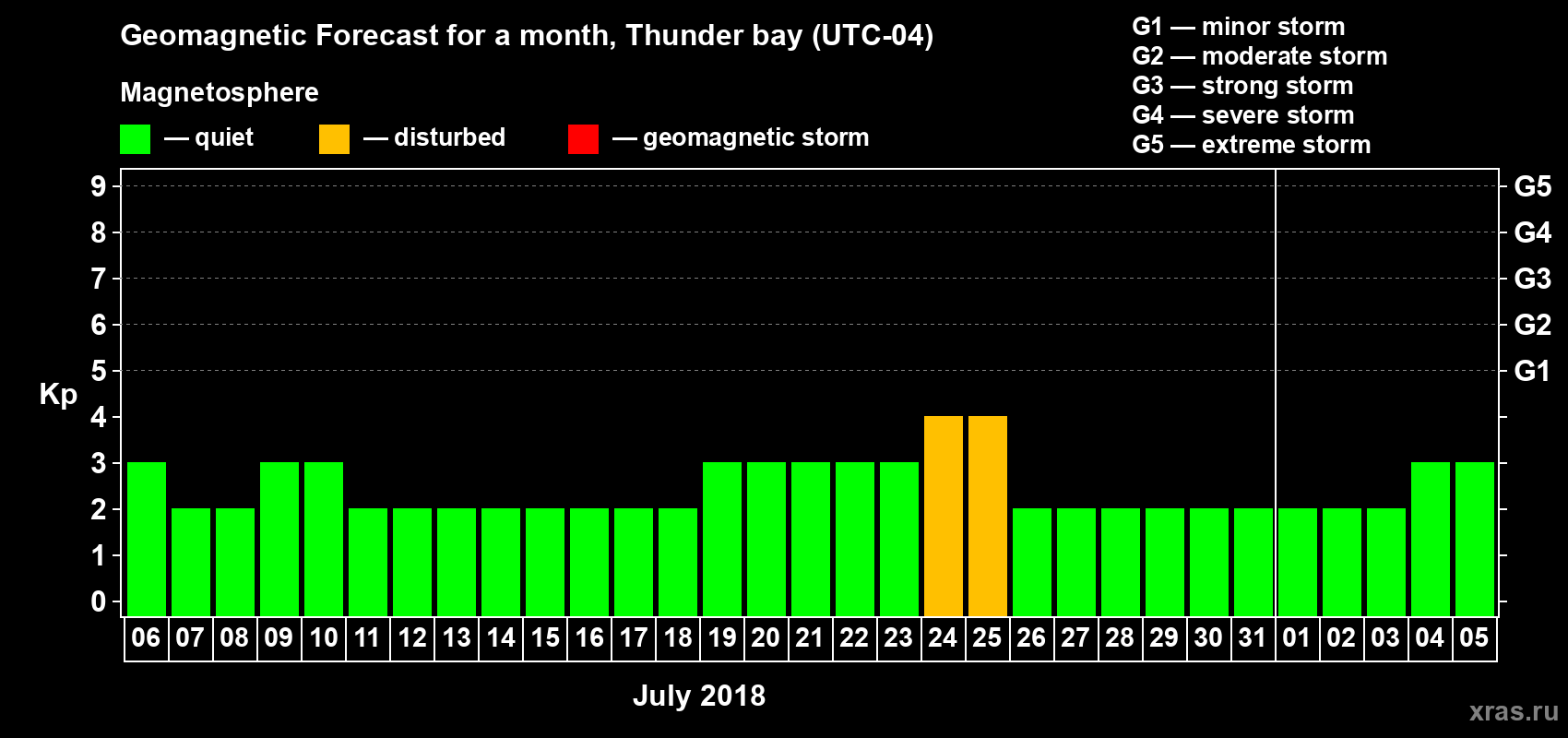 Geomagnetic Forecast for a month, Thunder bay (UTC-04)

Magnetosphere

— quiet — disturbed — geomagnetic storm

G1 — minor storm
G2 — moderate storm
G3 — strong storm
G4 — severe storm
G5 — extreme storm

Kp

9 8 7 6 5 4 3 2 1 0

G5 G4 G3 G2 G1

06 07 08 09 10 11 12 13 14 15 16 17 18 19 20 21 22 23 24 25 26 27 28 29 30 31 01 02 03 04 05

July 2018

xras.ru